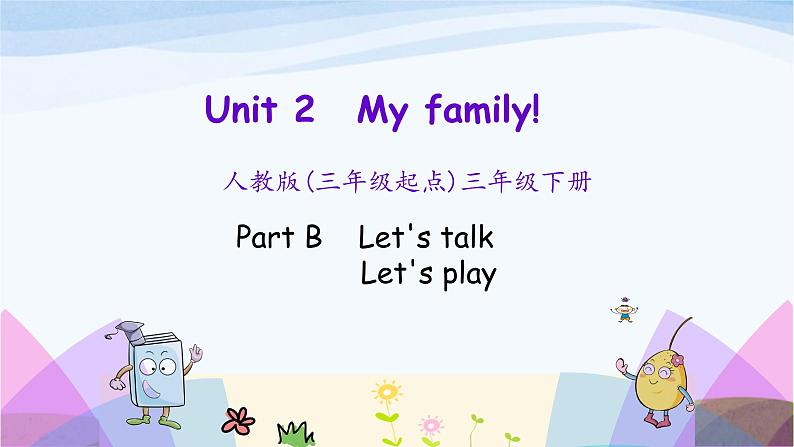 Unit 2 My family!

人教版(三年级起点)三年级下册

Part B Let's talk
Let's play